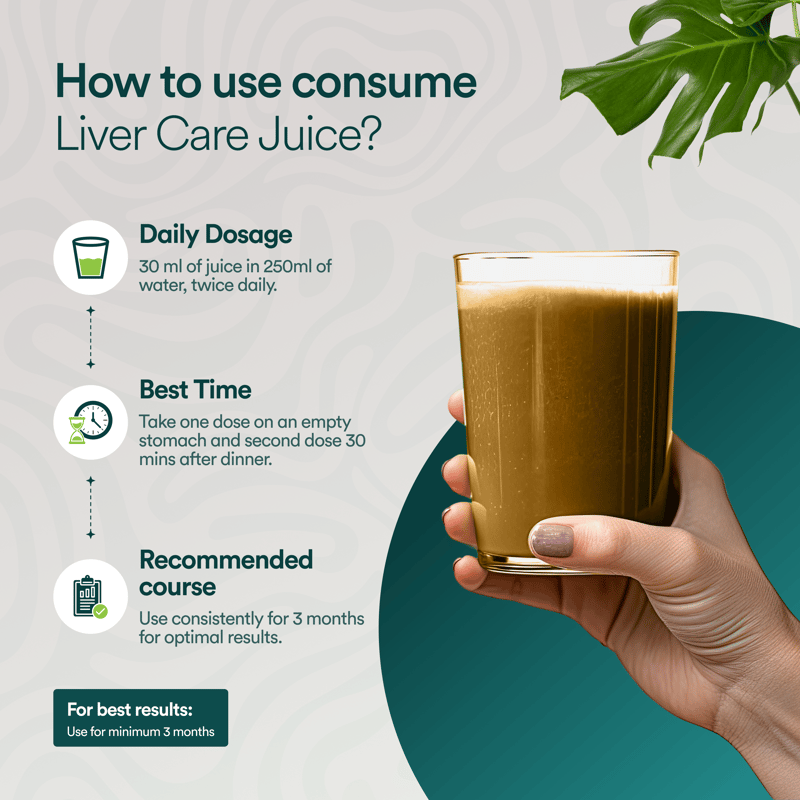 How to use consume
Liver Care Juice?

Daily Dosage
30 ml of juice in 250ml of water, twice daily.

Best Time
Take one dose on an empty stomach and second dose 30 mins after dinner.

Recommended course
Use consistently for 3 months for optimal results.

For best results:
Use for minimum 3 months